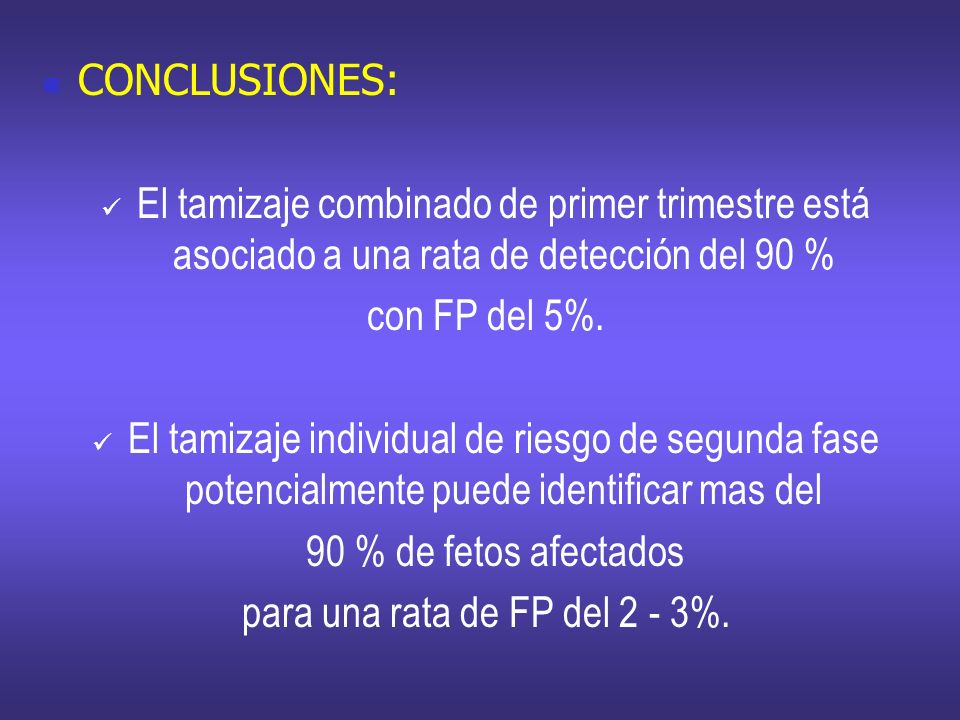 CONCLUSIONES:

✓ El tamizaje combinado de primer trimestre está asociado a una rata de detección del 90 % con FP del 5%.

✓ El tamizaje individual de riesgo de segunda fase potencialmente puede identificar mas del 90 % de fetos afectados para una rata de FP del 2 - 3%.